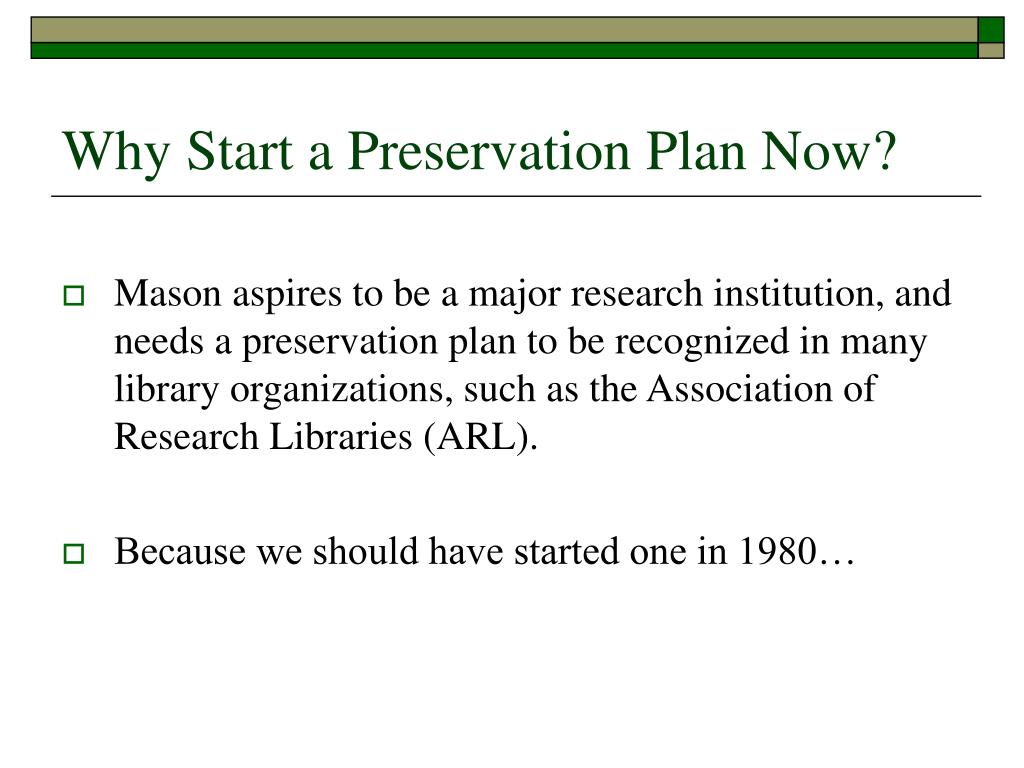 Why Start a Preservation Plan Now?

Mason aspires to be a major research institution, and needs a preservation plan to be recognized in many library organizations, such as the Association of Research Libraries (ARL).

Because we should have started one in 1980…